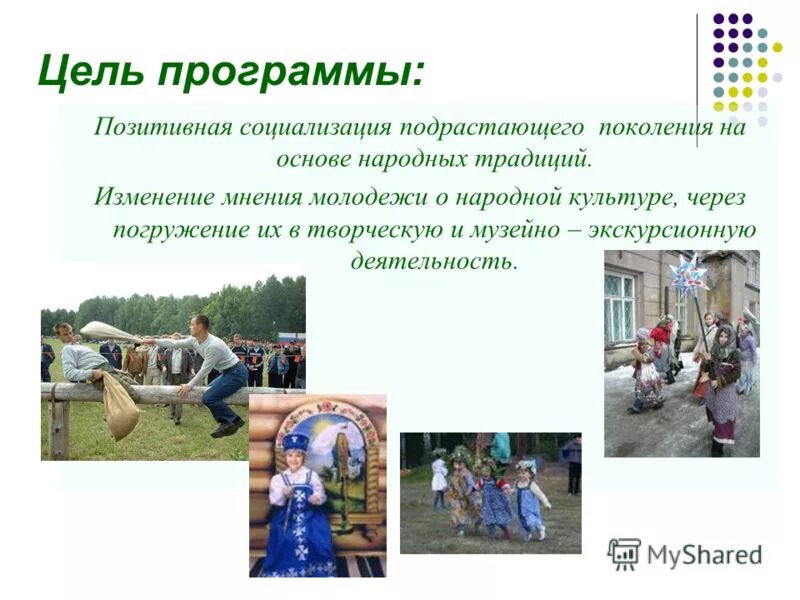 Цель программы:

Позитивная социализация подрастающего поколения на основе народных традиций.

Изменение мнения молодежи о народной культуре, через погружение их в творческую и музейно – экскурсионную деятельность.

MyShared